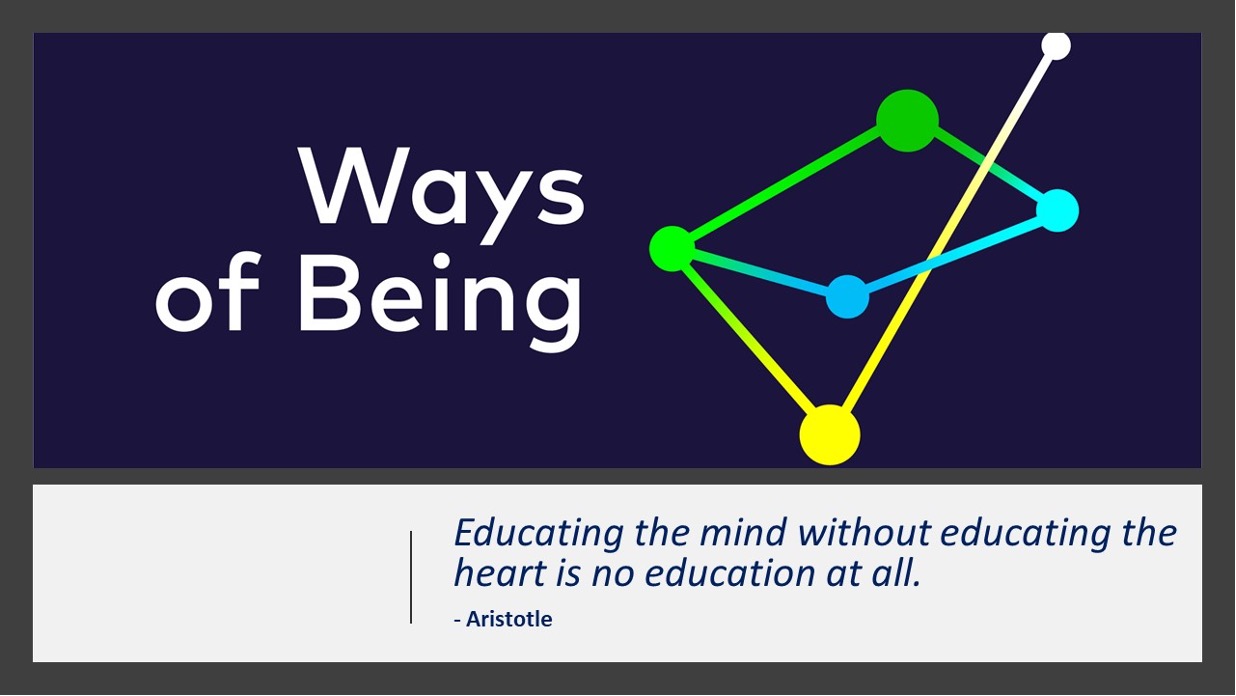 Ways of Being

Educating the mind without educating the heart is no education at all.

- Aristotle